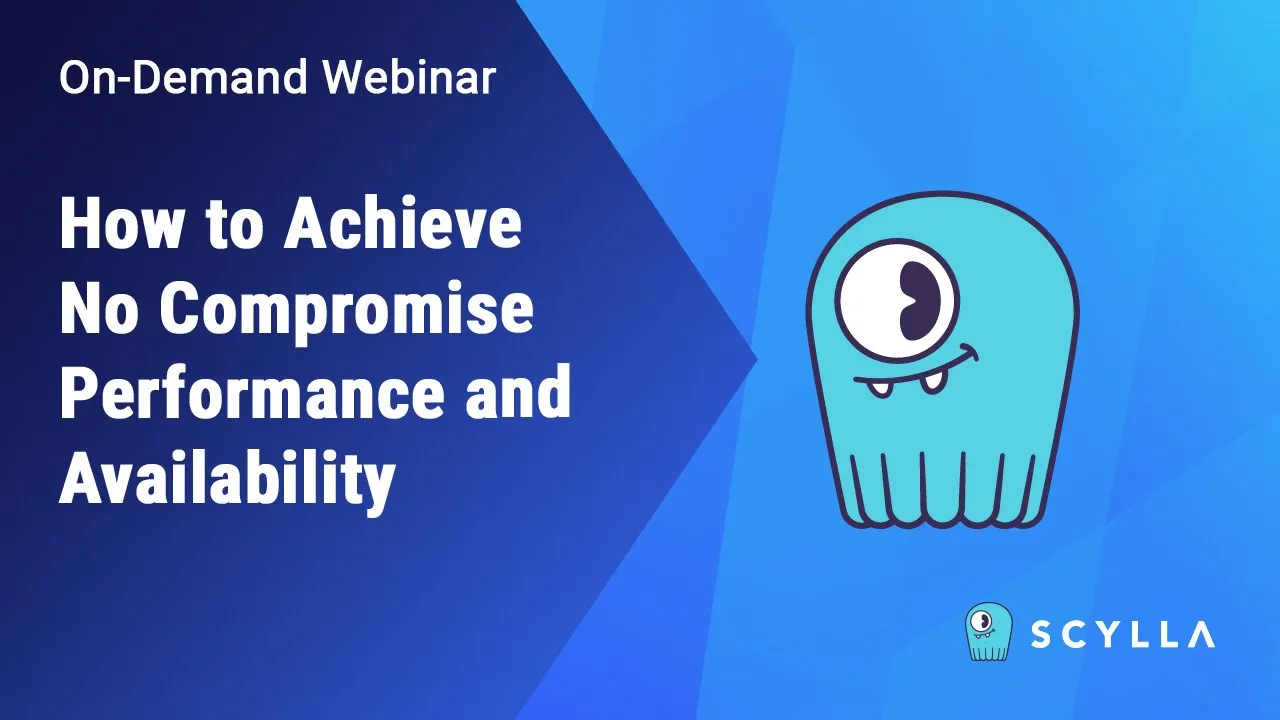 On-Demand Webinar

How to Achieve No Compromise Performance and Availability

SCYLLA